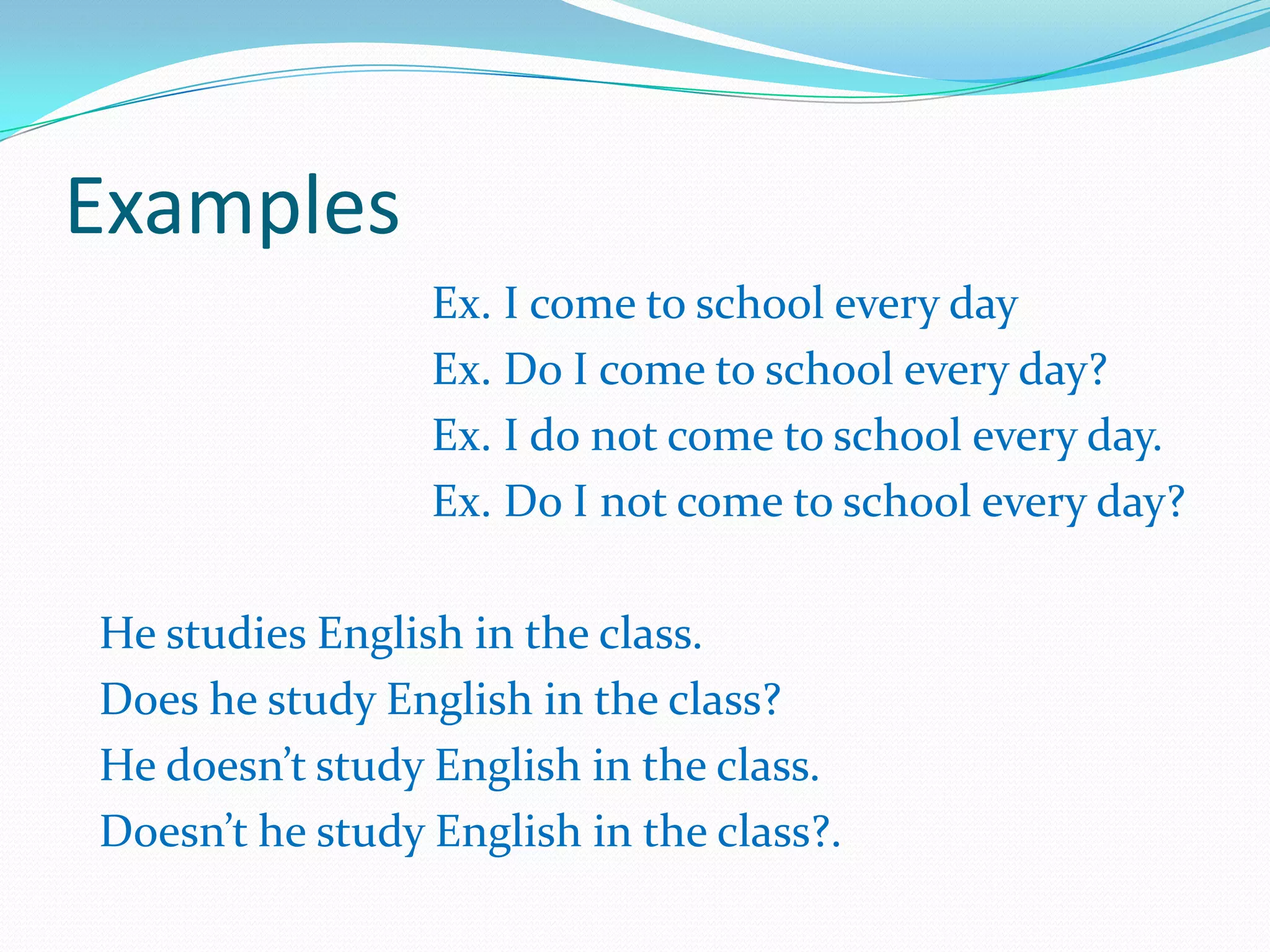 Examples

Ex. I come to school every day
Ex. Do I come to school every day?
Ex. I do not come to school every day.
Ex. Do I not come to school every day?

He studies English in the class.
Does he study English in the class?
He doesn’t study English in the class.
Doesn’t he study English in the class?.